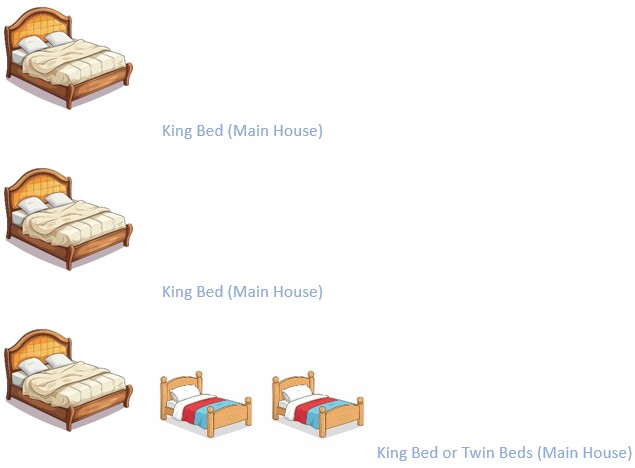 King Bed (Main House)

King Bed (Main House)

King Bed or Twin Beds (Main House)